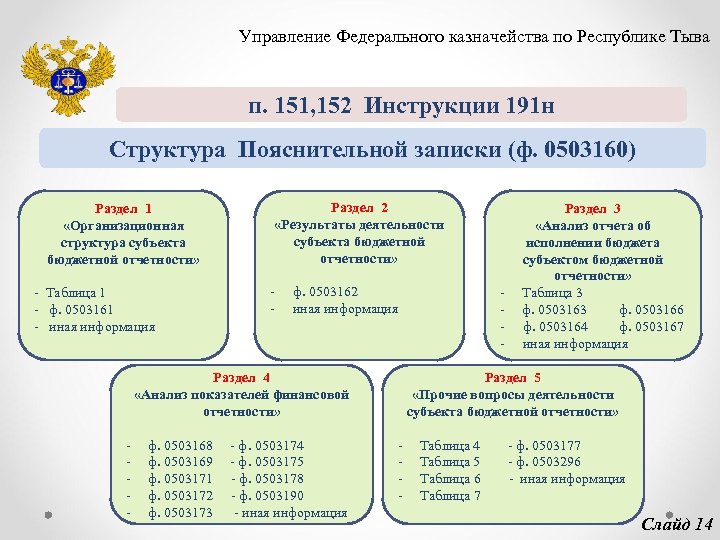 Управление Федерального казначейства по Республике Тыва

п. 151,152 Инструкции 191н

Структура Пояснительной записки (ф. 0503160)

Раздел 1
«Организационная структура субъекта бюджетной отчетности»

- Таблица 1
- ф. 0503161
- иная информация

Раздел 2
«Результаты деятельности субъекта бюджетной отчетности»

- ф. 0503162
- иная информация

Раздел 3
«Анализ отчета об исполнении бюджета субъектом бюджетной отчетности»

- Таблица 3
- ф. 0503163 ф. 0503166
- ф. 0503164 ф. 0503167
- иная информация

Раздел 4
«Анализ показателей финансовой отчетности»

- ф. 0503168 - ф. 0503174
- ф. 0503169 - ф. 0503175
- ф. 0503171 - ф. 0503178
- ф. 0503172 - ф. 0503190
- ф. 0503173 - иная информация

Раздел 5
«Прочие вопросы деятельности субъекта бюджетной отчетности»

- Таблица 4 - ф. 0503177
- Таблица 5 - ф. 0503296
- Таблица 6 - иная информация
- Таблица 7

Слайд 14